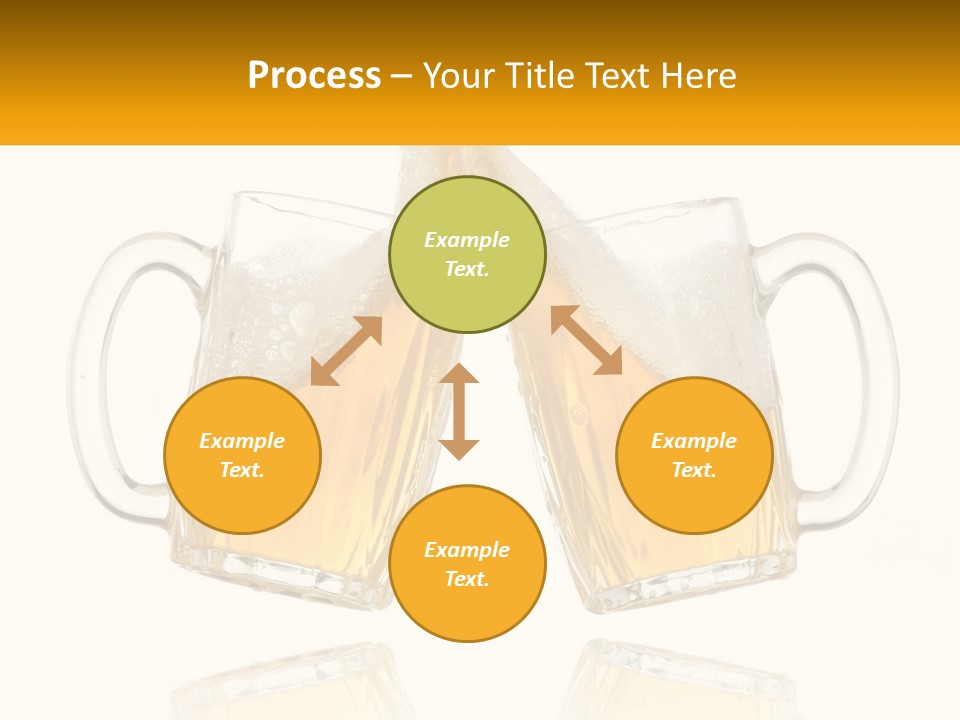 Process – Your Title Text Here

Example Text.

Example Text.

Example Text.

Example Text.